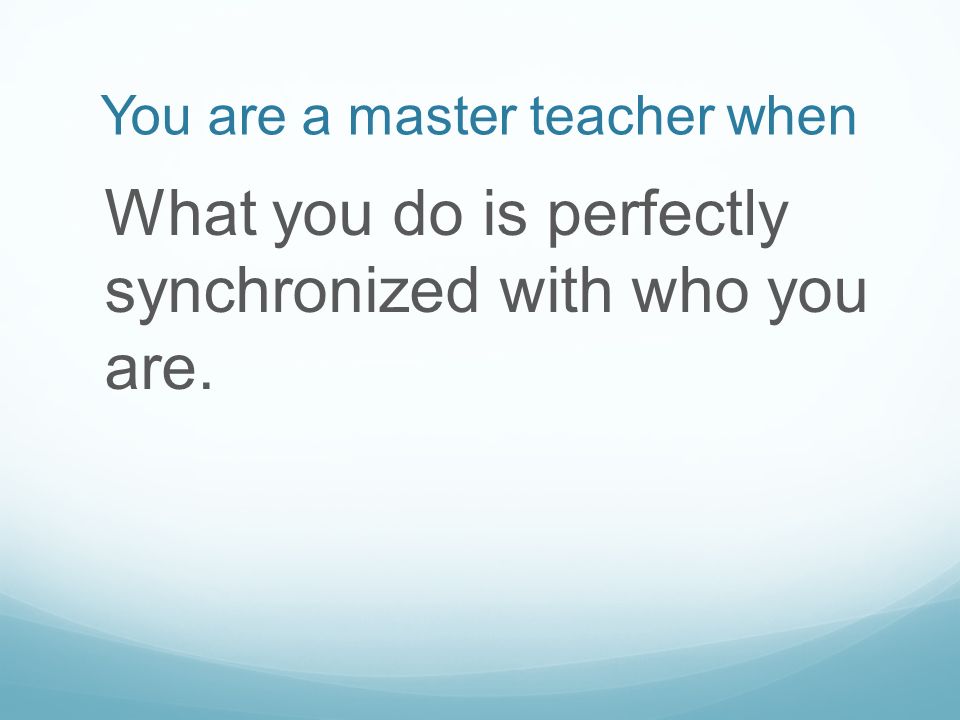 You are a master teacher when

What you do is perfectly synchronized with who you are.